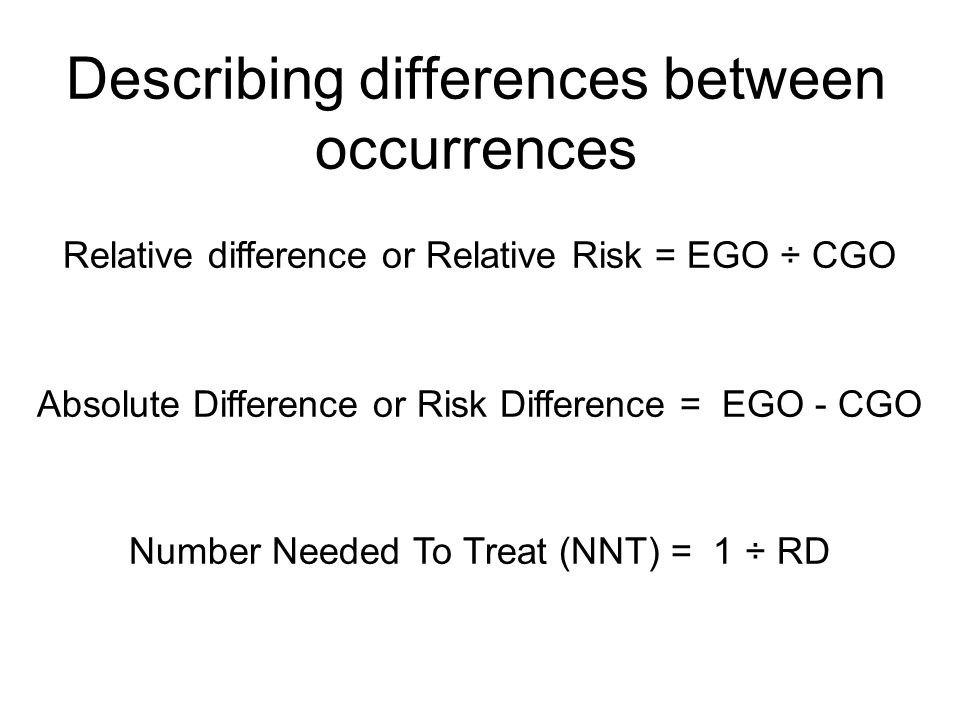 Describing differences between occurrences

Relative difference or Relative Risk = EGO ÷ CGO

Absolute Difference or Risk Difference = EGO - CGO

Number Needed To Treat (NNT) = 1 ÷ RD